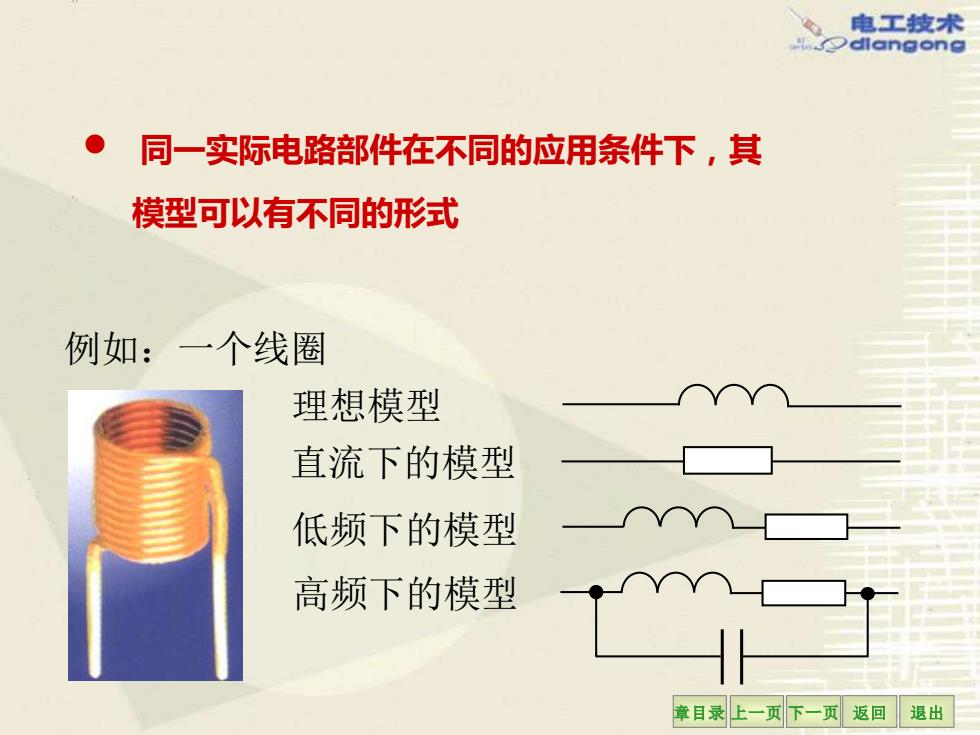 电工技术
diangong

• 同一实际电路部件在不同的应用条件下，其模型可以有不同的形式

例如：一个线圈

理想模型

直流下的模型

低频下的模型

高频下的模型

章目录 上一页 下一页 返回 退出